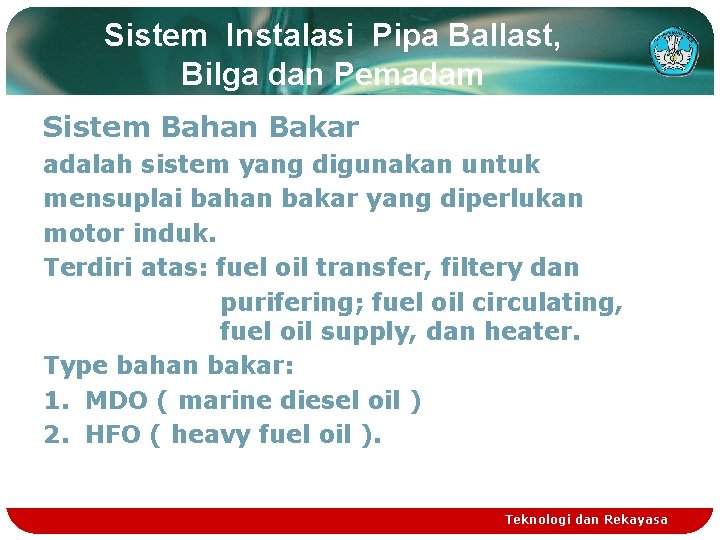 Sistem Instalasi Pipa Ballast, Bilga dan Pemadam

Sistem Bahan Bakar

adalah sistem yang digunakan untuk mensuplai bahan bakar yang diperlukan motor induk.

Terdiri atas: fuel oil transfer, filtery dan purifering; fuel oil circulating, fuel oil supply, dan heater.

Type bahan bakar:

1. MDO ( marine diesel oil )
2. HFO ( heavy fuel oil ).

Teknologi dan Rekayasa